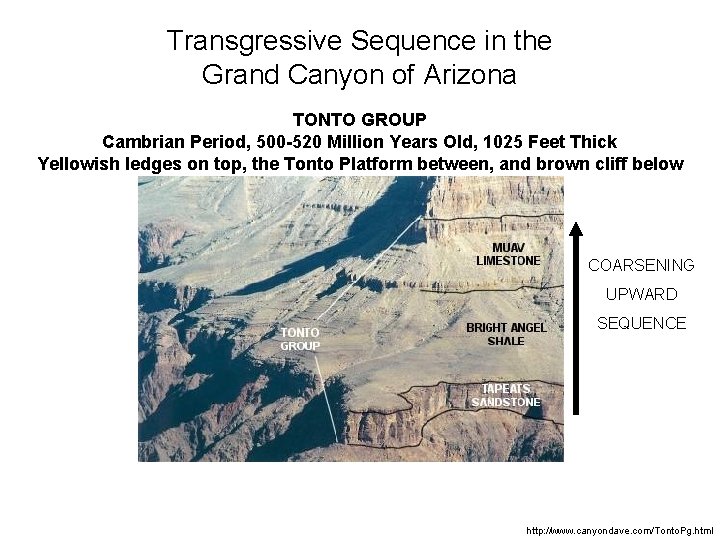 Transgressive Sequence in the Grand Canyon of Arizona

TONTO GROUP
Cambrian Period, 500-520 Million Years Old, 1025 Feet Thick
Yellowish ledges on top, the Tonto Platform between, and brown cliff below

MUAV LIMESTONE

TONTO GROUP

BRIGHT ANGEL SHALE

TAPEATS SANDSTONE

COARSENING UPWARD SEQUENCE

http://www.canyondave.com/TontoPg.html